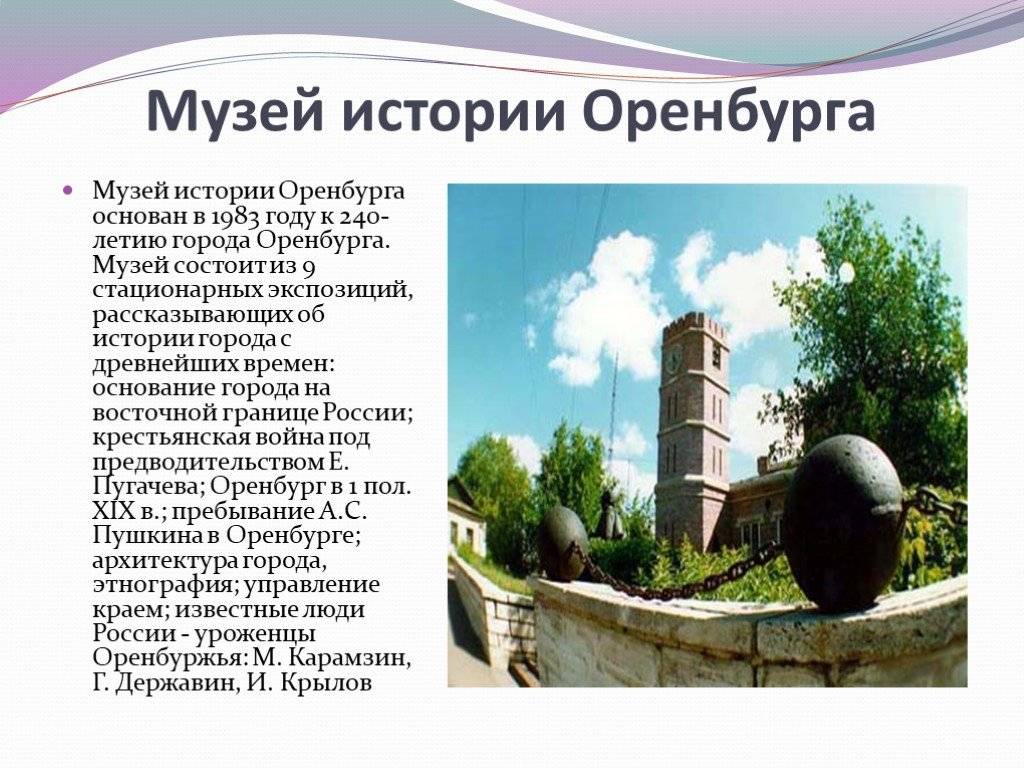 Музей истории Оренбурга

Музей истории Оренбурга основан в 1983 году к 240-летию города Оренбурга. Музей состоит из 9 стационарных экспозиций, рассказывающих об истории города с древнейших времен: основание города на восточной границе России; крестьянская война под предводительством Е. Пугачева; Оренбург в 1 пол. XIX в.; пребывание А.С. Пушкина в Оренбурге; архитектура города, этнография; управление краем; известные люди России - уроженцы Оренбуржья: М. Карамзин, Г. Державин, И. Крылов